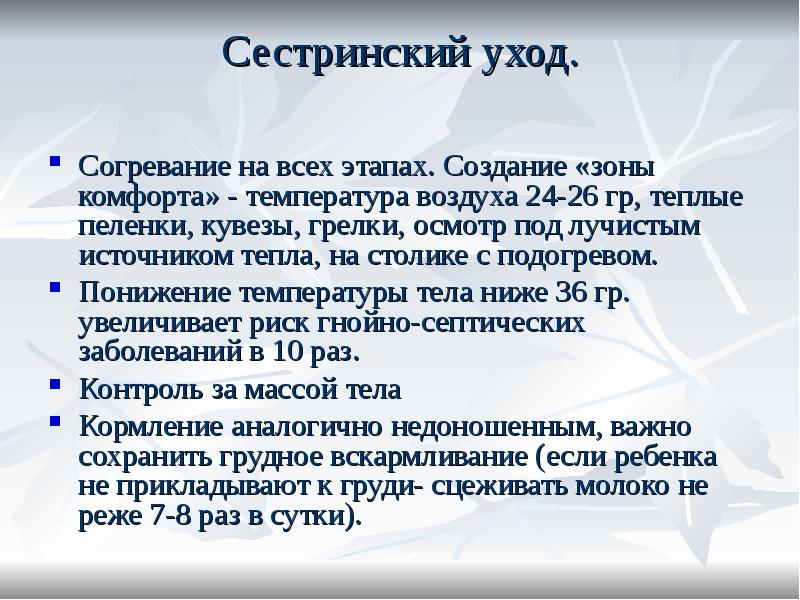 Сестринский уход.

- Согревание на всех этапах. Создание «зоны комфорта» - температура воздуха 24-26 гр, теплые пеленки, кувезы, грелки, осмотр под лучистым источником тепла, на столике с подогревом.
- Понижение температуры тела ниже 36 гр. увеличивает риск гнойно-септических заболеваний в 10 раз.
- Контроль за массой тела
- Кормление аналогично недоношенным, важно сохранить грудное вскармливание (если ребенка не прикладывают к груди- сцеживать молоко не реже 7-8 раз в сутки).